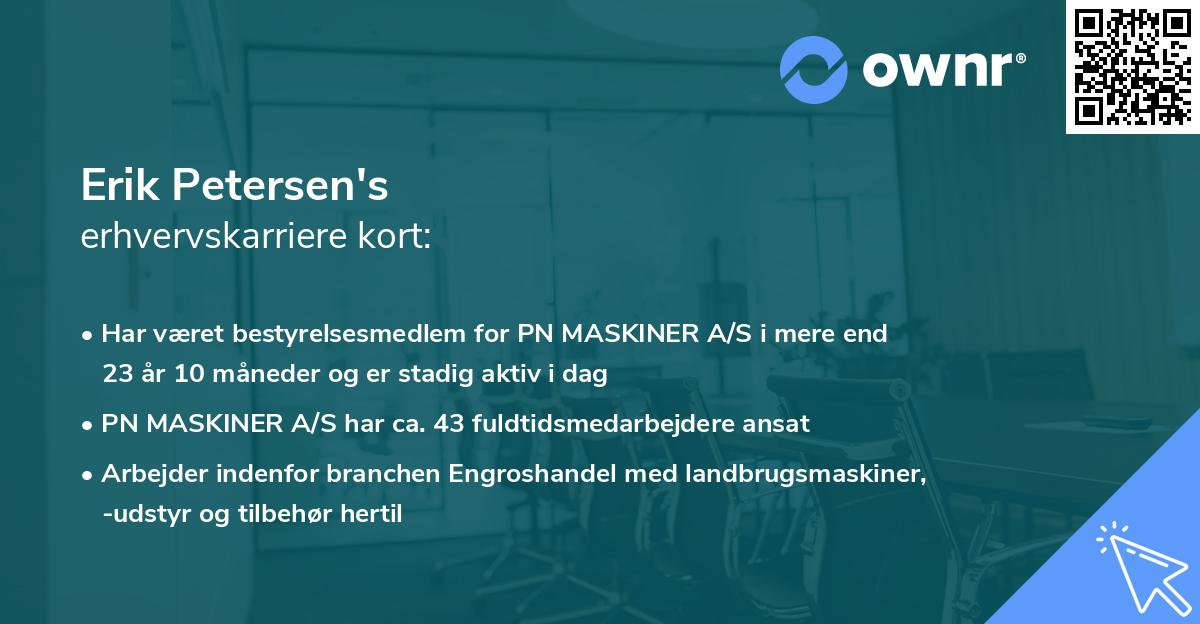 ownr®

Erik Petersen's
erhvervskarriere kort:

• Har været bestyrelsesmedlem for PN MASKINER A/S i mere end 23 år 10 måneder og er stadig aktiv i dag

• PN MASKINER A/S har ca. 43 fuldtidsmedarbejdere ansat

• Arbejder indenfor branchen Engroshandel med landbrugsmaskiner, -udstyr og tilbehør hertil